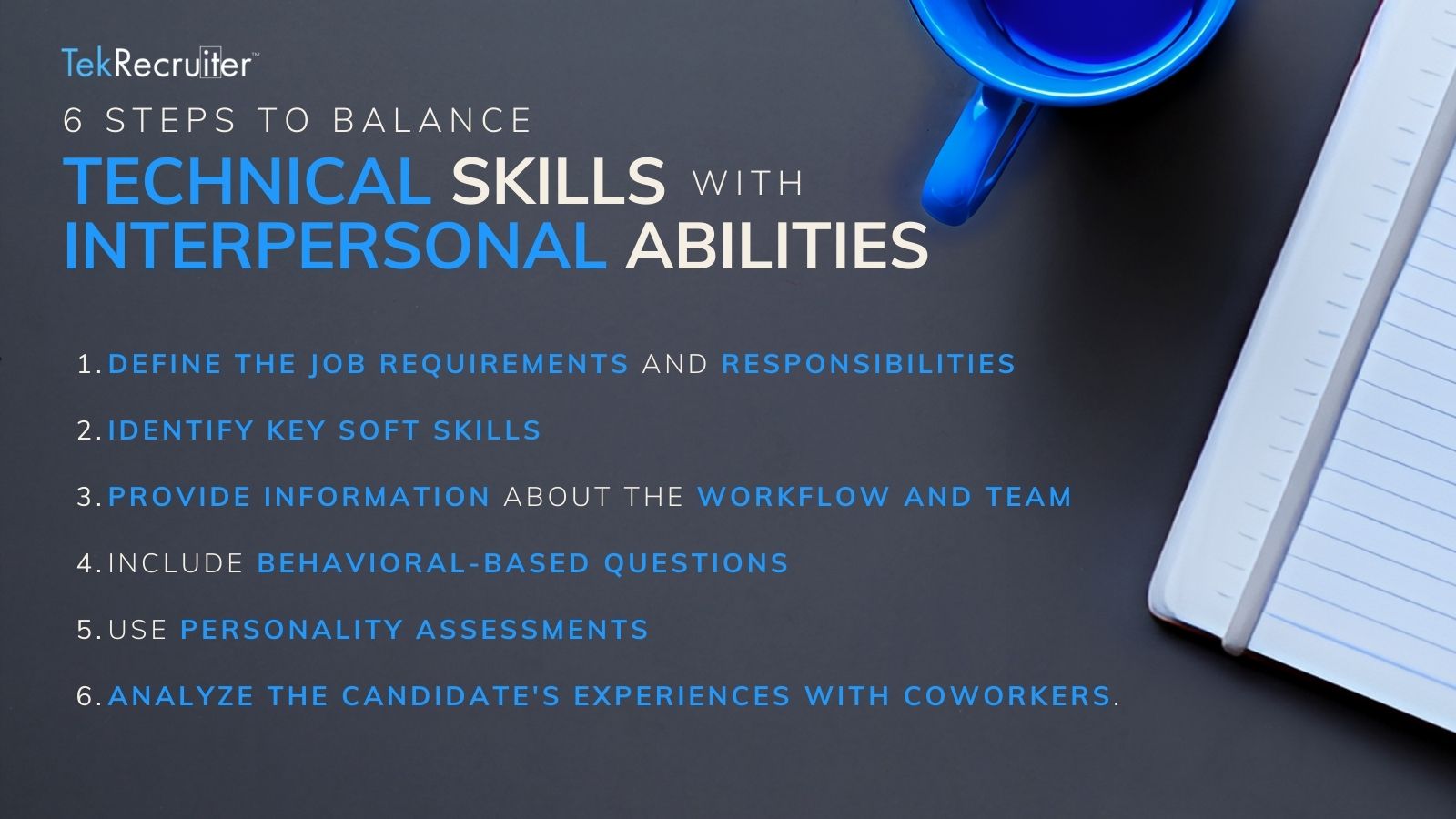 TekRecruiter™

6 STEPS TO BALANCE
TECHNICAL SKILLS WITH
INTERPERSONAL ABILITIES

1. DEFINE THE JOB REQUIREMENTS AND RESPONSIBILITIES
2. IDENTIFY KEY SOFT SKILLS
3. PROVIDE INFORMATION ABOUT THE WORKFLOW AND TEAM
4. INCLUDE BEHAVIORAL-BASED QUESTIONS
5. USE PERSONALITY ASSESSMENTS
6. ANALYZE THE CANDIDATE'S EXPERIENCES WITH COWORKERS.